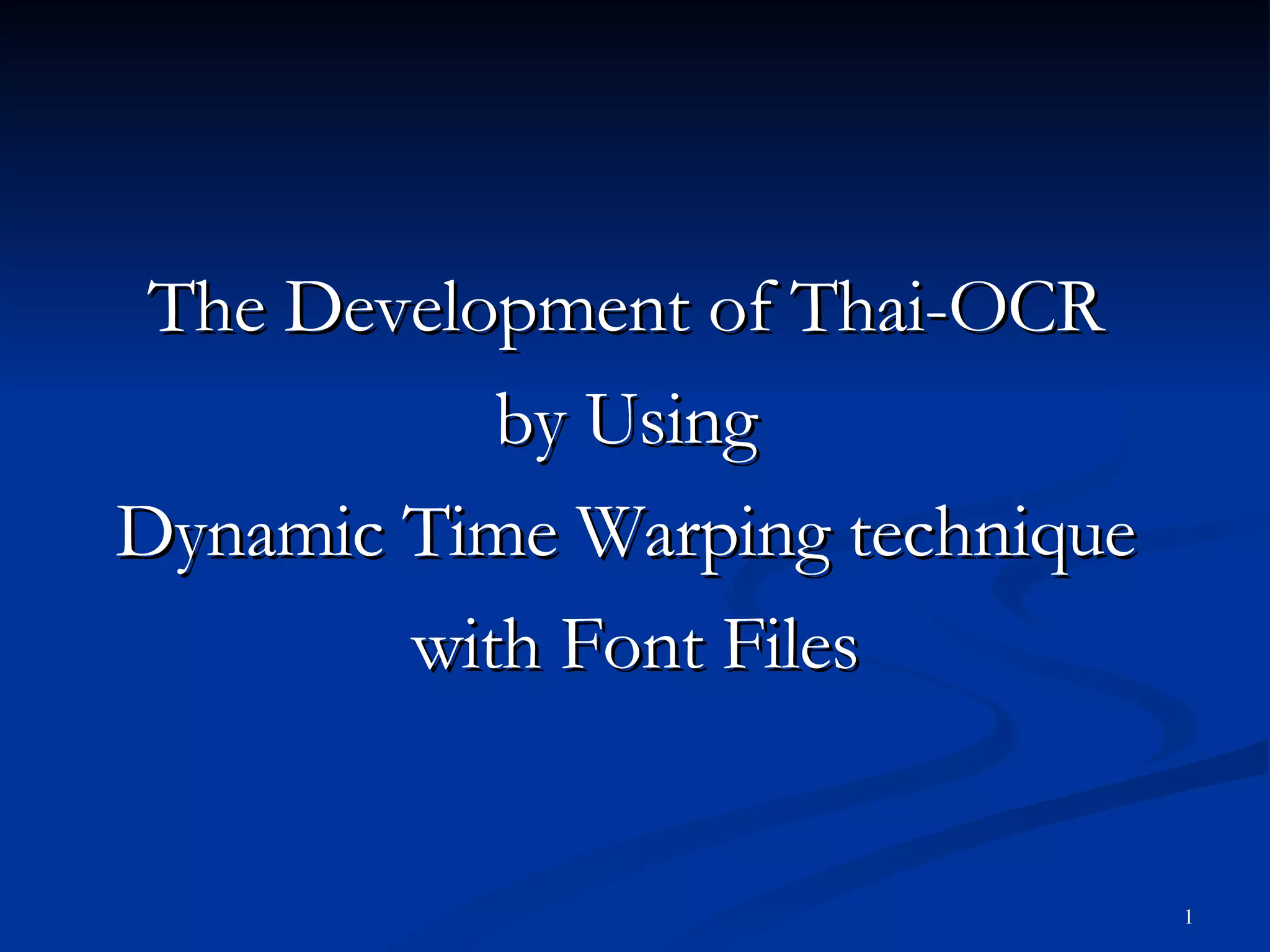 The Development of Thai-OCR
by Using
Dynamic Time Warping technique
with Font Files

1